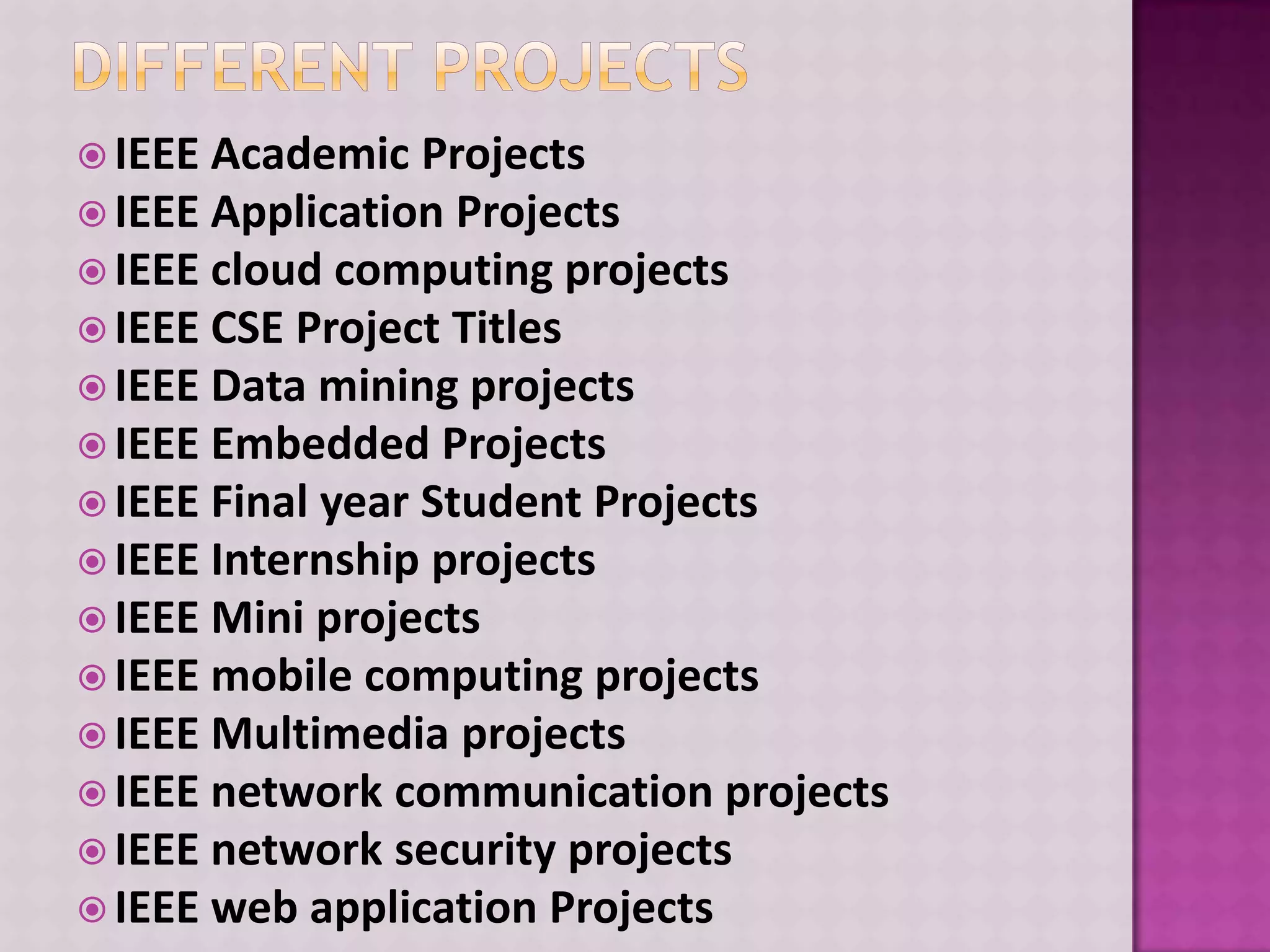 DIFFERENT PROJECTS

- IEEE Academic Projects
- IEEE Application Projects
- IEEE cloud computing projects
- IEEE CSE Project Titles
- IEEE Data mining projects
- IEEE Embedded Projects
- IEEE Final year Student Projects
- IEEE Internship projects
- IEEE Mini projects
- IEEE mobile computing projects
- IEEE Multimedia projects
- IEEE network communication projects
- IEEE network security projects
- IEEE web application Projects